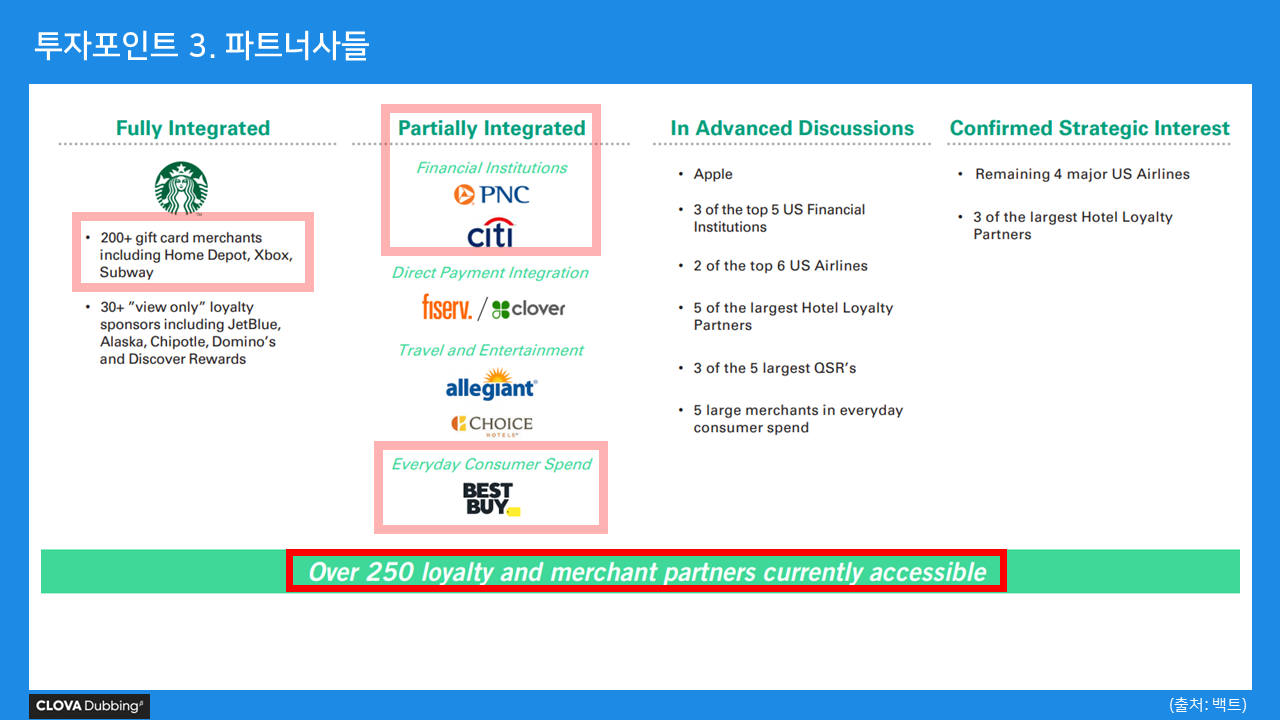 투자포인트 3. 파트너사들

Fully Integrated

• 200+ gift card merchants including Home Depot, Xbox, Subway

• 30+ "view only" loyalty sponsors including JetBlue, Alaska, Chipotle, Domino's and Discover Rewards

Partially Integrated

Financial Institutions

PNC

citi

Direct Payment Integration

fiserv. / clover

Travel and Entertainment

allegiant

CHOICE HOTELS

Everyday Consumer Spend

BEST BUY

In Advanced Discussions

• Apple

• 3 of the top 5 US Financial Institutions

• 2 of the top 6 US Airlines

• 5 of the largest Hotel Loyalty Partners

• 3 of the 5 largest QSR's

• 5 large merchants in everyday consumer spend

Confirmed Strategic Interest

• Remaining 4 major US Airlines

• 3 of the largest Hotel Loyalty Partners

Over 250 loyalty and merchant partners currently accessible

CLOVA Dubbing

(출처: 백트)